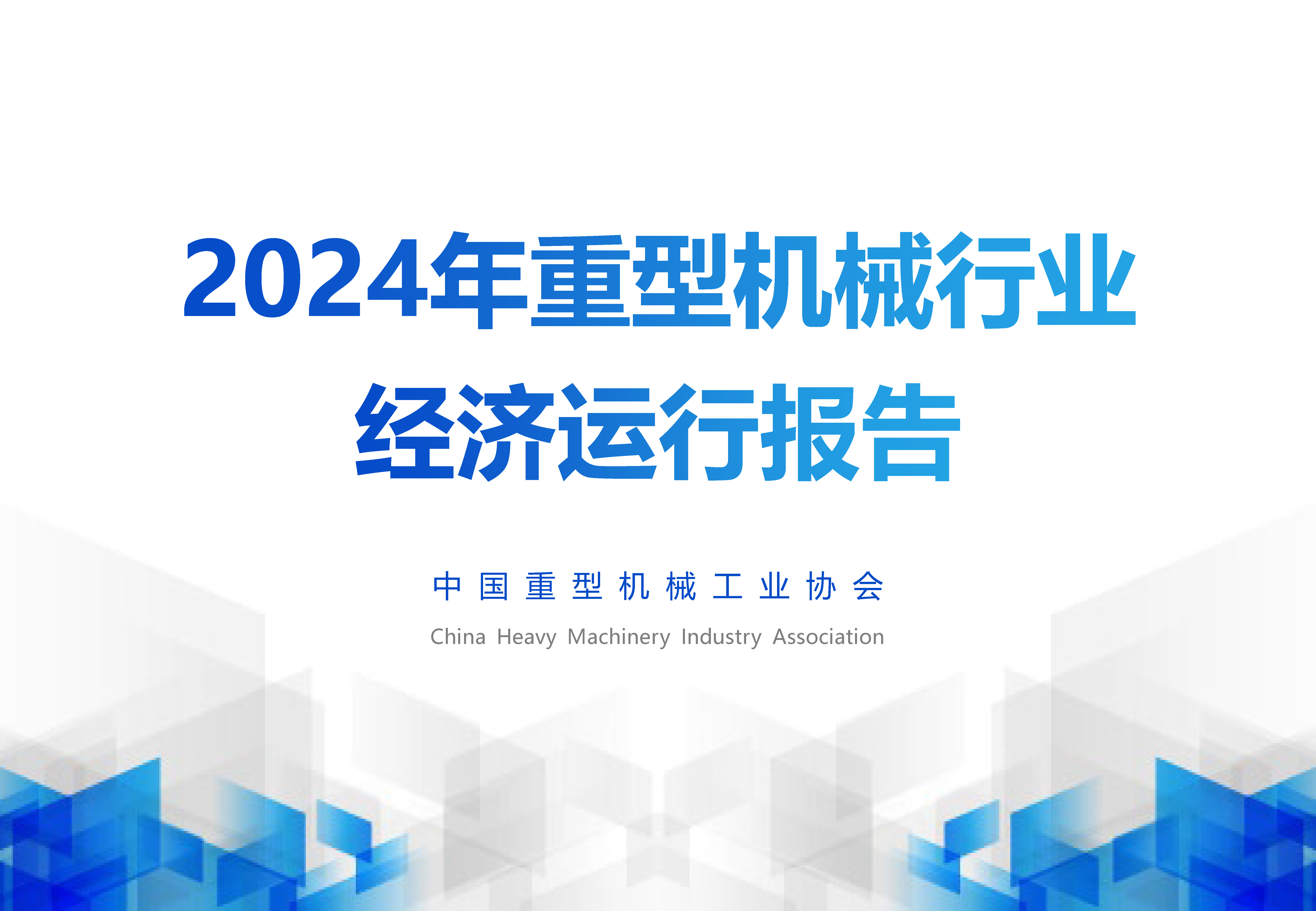 2024年重型机械行业
经济运行报告

中国重型机械工业协会
China Heavy Machinery Industry Association